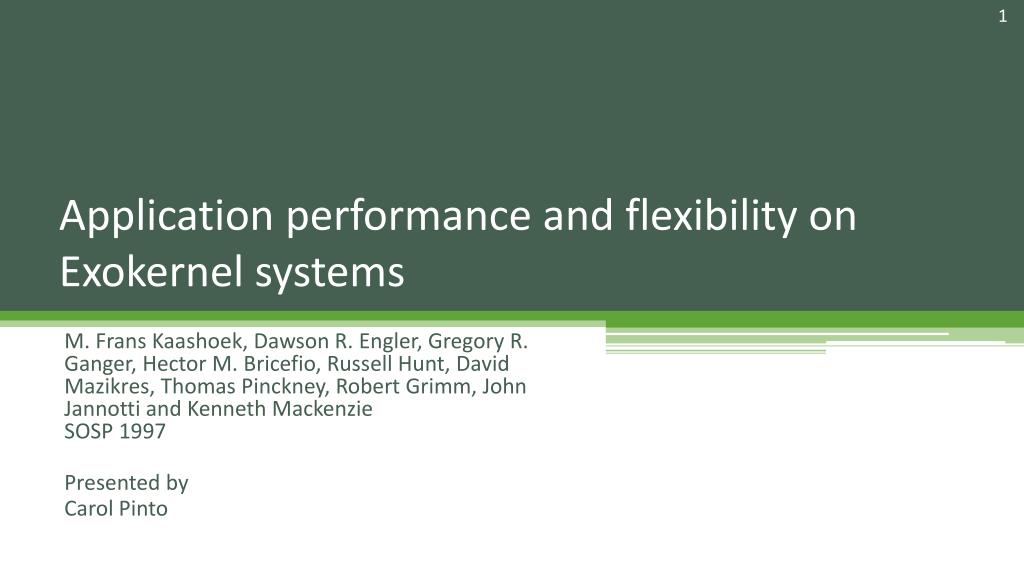 1

Application performance and flexibility on Exokernel systems

M. Frans Kaashoek, Dawson R. Engler, Gregory R. Ganger, Hector M. Bricefio, Russell Hunt, David Mazikres, Thomas Pinckney, Robert Grimm, John Jannotti and Kenneth Mackenzie
SOSP 1997

Presented by
Carol Pinto